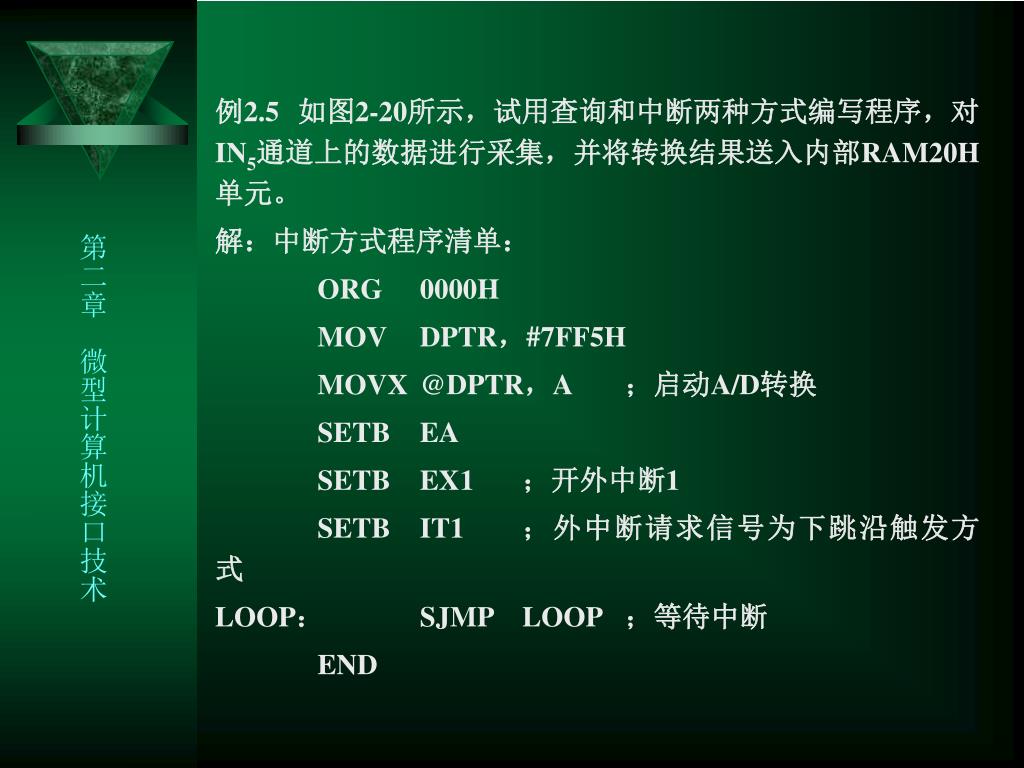 第二章　微型计算机接口技术

例2.5　如图2-20所示，试用查询和中断两种方式编写程序，对$IN_5$通道上的数据进行采集，并将转换结果送入内部RAM20H单元。

解：中断方式程序清单：

ORG　0000H

MOV　DPTR，#7FF5H

MOVX　@DPTR，A　；启动A/D转换

SETB　EA

SETB　EX1　；开外中断1

SETB　IT1　；外中断请求信号为下跳沿触发方式

LOOP：　SJMP　LOOP　；等待中断

END